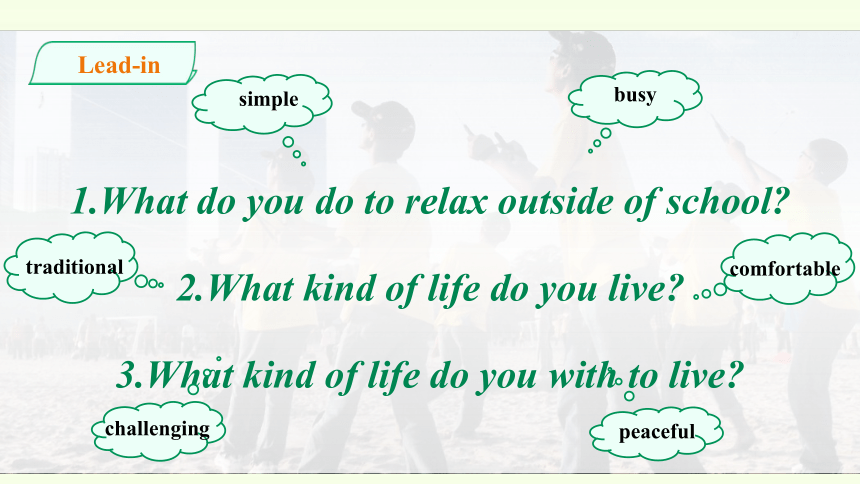 Lead-in

simple

busy

1.What do you do to relax outside of school?

traditional

2.What kind of life do you live?

comfortable

3.What kind of life do you with to live?

challenging

peaceful